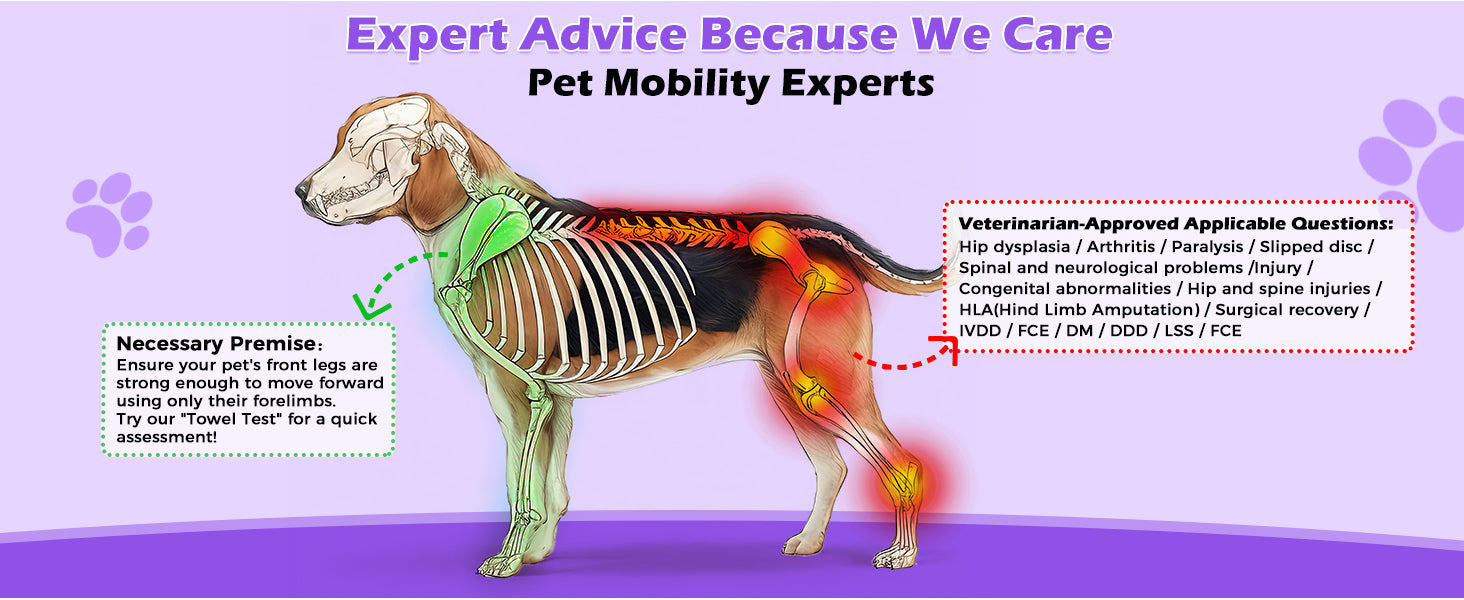 Expert Advice Because We Care
Pet Mobility Experts

Necessary Premise:
Ensure your pet's front legs are strong enough to move forward using only their forelimbs.
Try our "Towel Test" for a quick assessment!

Veterinarian-Approved Applicable Questions:
Hip dysplasia / Arthritis / Paralysis / Slipped disc / Spinal and neurological problems /Injury / Congenital abnormalities / Hip and spine injuries / HLA(Hind Limb Amputation) / Surgical recovery / IVDD / FCE / DM / DDD / LSS / FCE